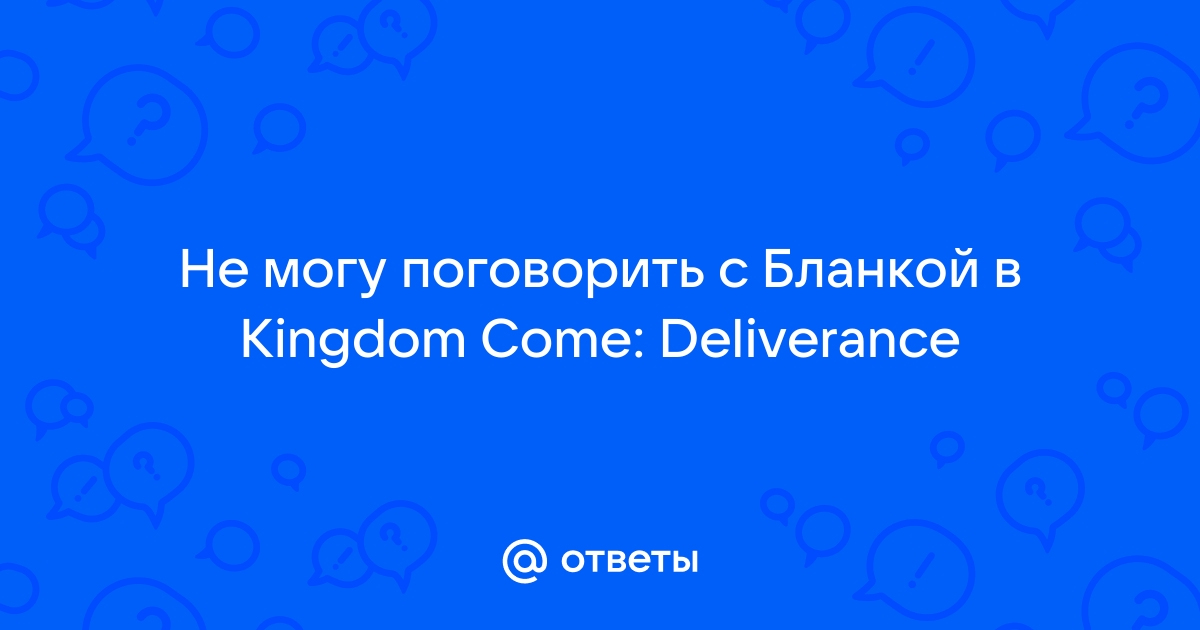 Не могу поговорить с Бланкой в Kingdom Come: Deliverance

@ ответы